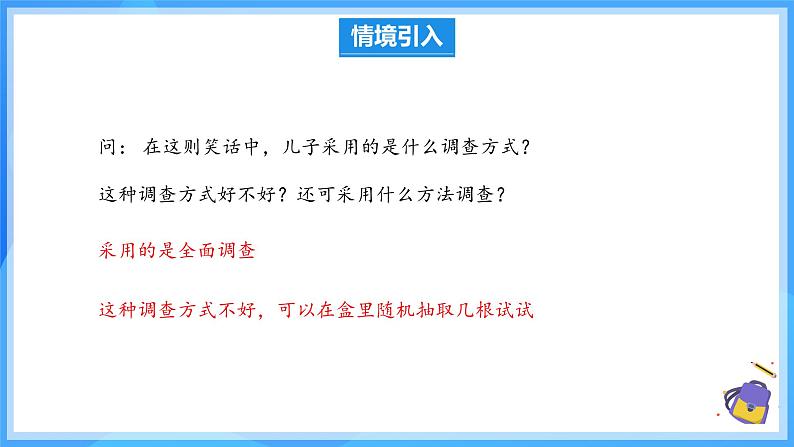 情境引入

问：在这则笑话中，儿子采用的是什么调查方式？

这种调查方式好不好？还可采用什么方法调查？

采用的是全面调查

这种调查方式不好，可以在盒里随机抽取几根试试